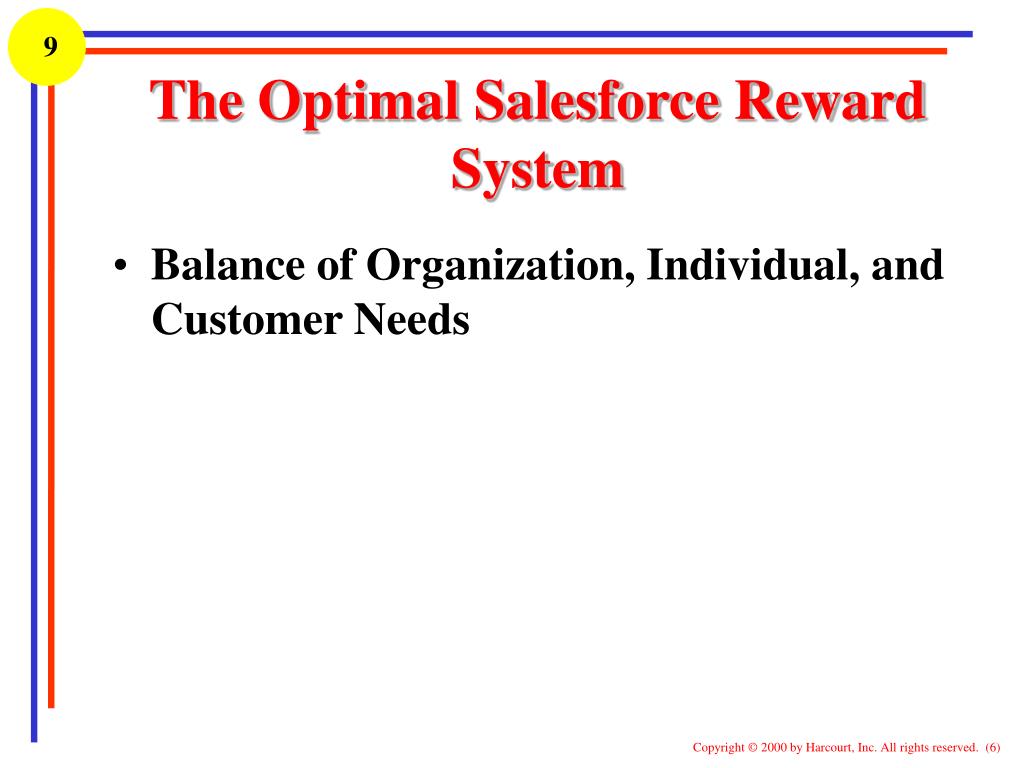 9

The Optimal Salesforce Reward System

• Balance of Organization, Individual, and Customer Needs

Copyright © 2000 by Harcourt, Inc. All rights reserved. (6)